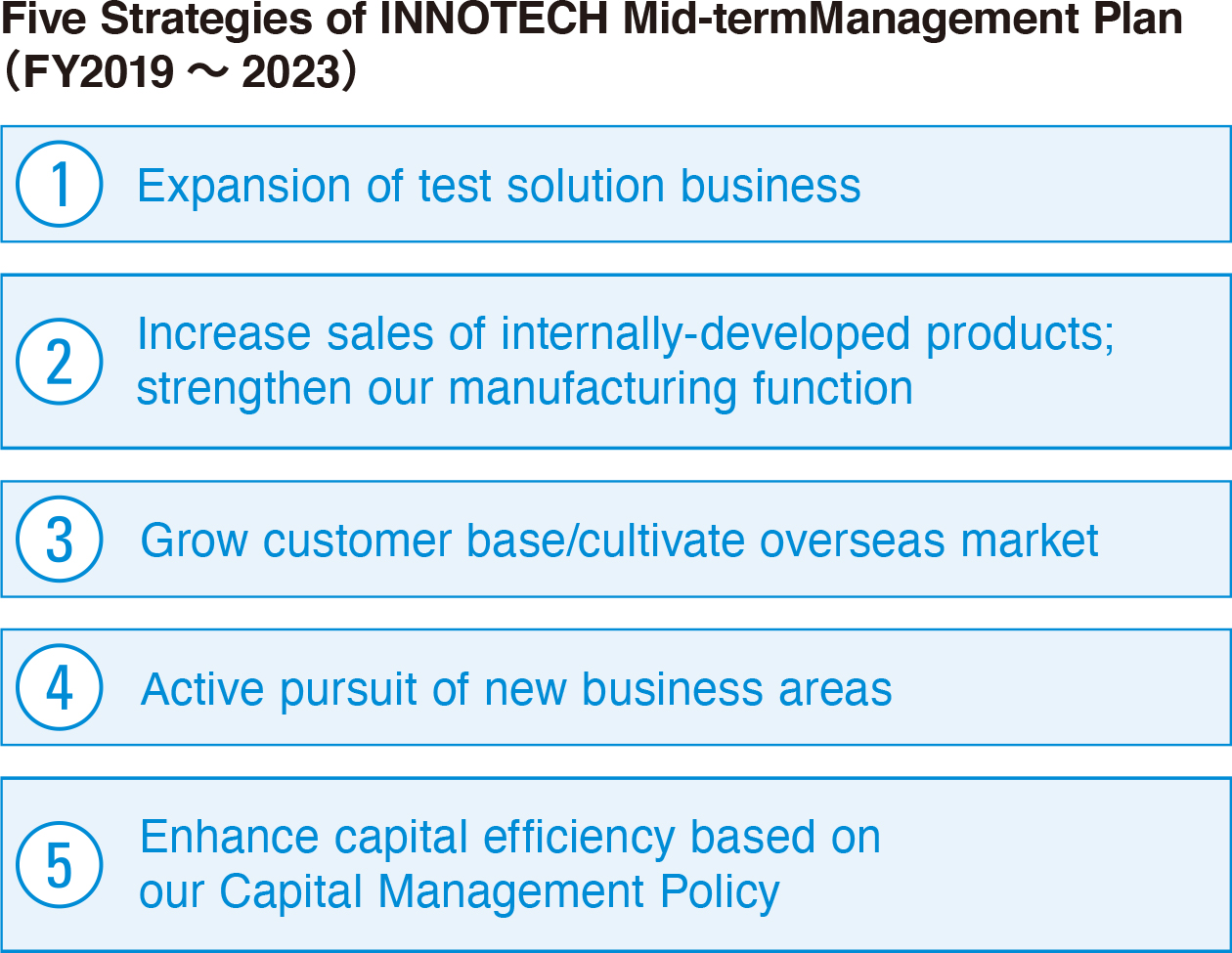 Five Strategies of INNOTECH Mid-termManagement Plan (FY2019 ～ 2023)

1 Expansion of test solution business

2 Increase sales of internally-developed products; strengthen our manufacturing function

3 Grow customer base/cultivate overseas market

4 Active pursuit of new business areas

5 Enhance capital efficiency based on our Capital Management Policy